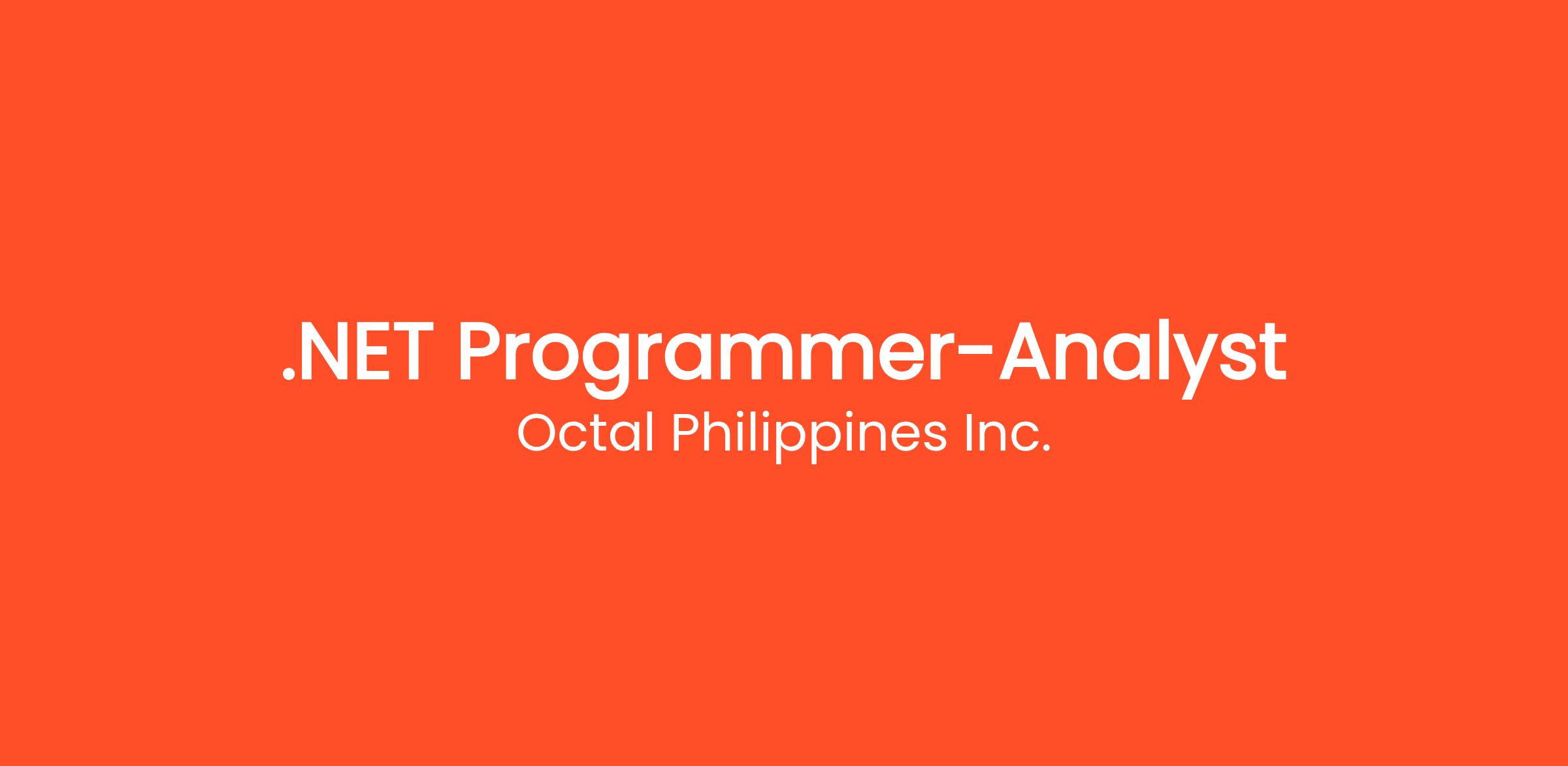 .NET Programmer-Analyst
Octal Philippines Inc.